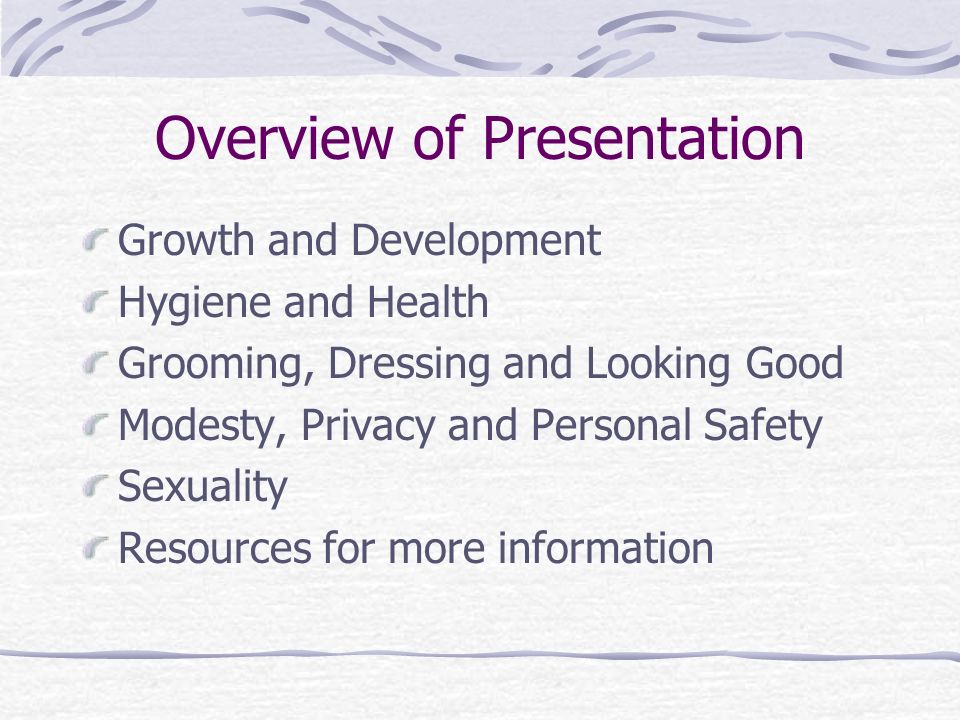 Overview of Presentation

Growth and Development
Hygiene and Health
Grooming, Dressing and Looking Good
Modesty, Privacy and Personal Safety
Sexuality
Resources for more information